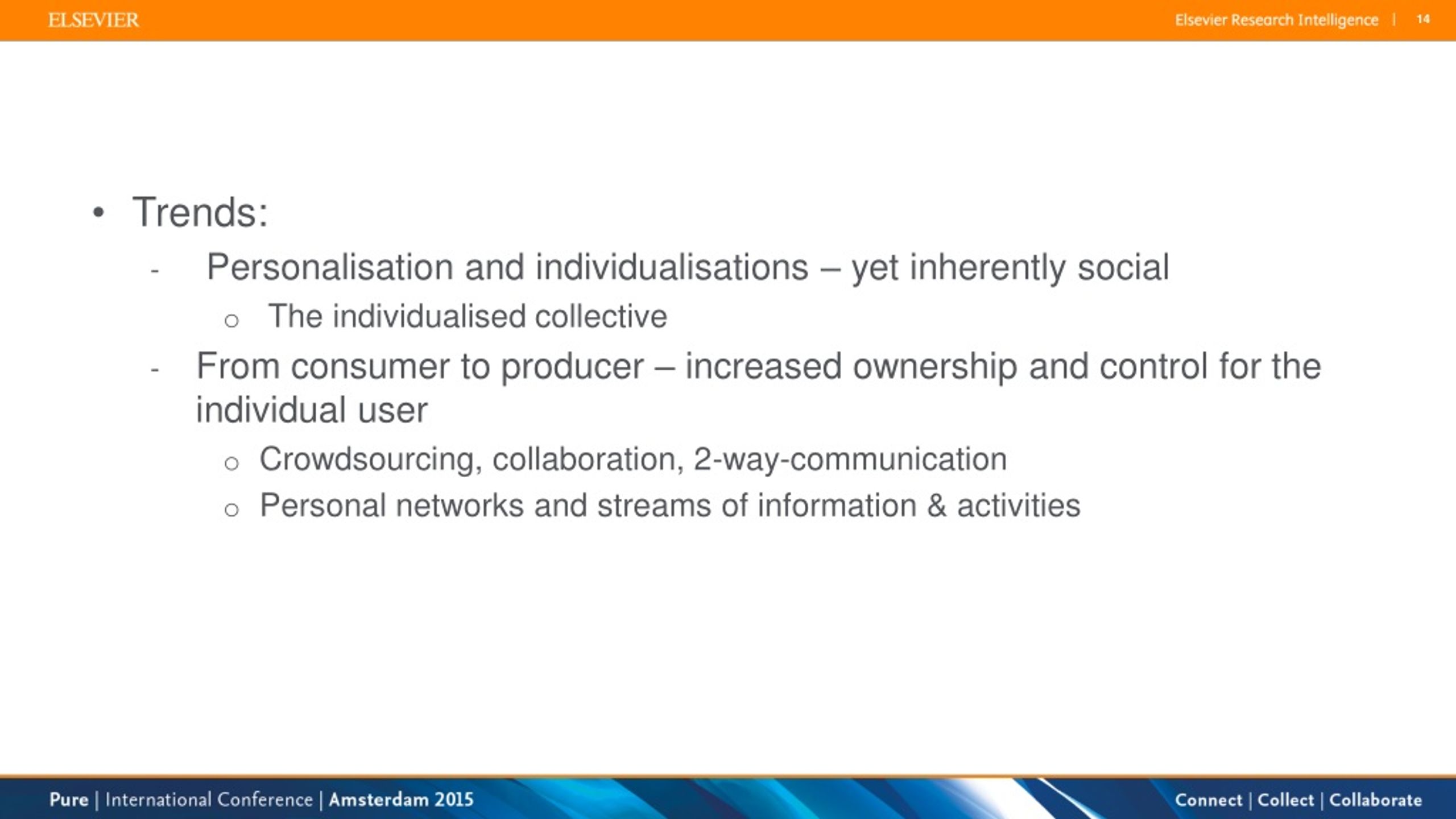 ELSEVIER

Elsevier Research Intelligence | 14

• Trends:

- Personalisation and individualisations – yet inherently social

o The individualised collective

- From consumer to producer – increased ownership and control for the individual user

o Crowdsourcing, collaboration, 2-way-communication

o Personal networks and streams of information & activities

Pure | International Conference | Amsterdam 2015

Connect | Collect | Collaborate